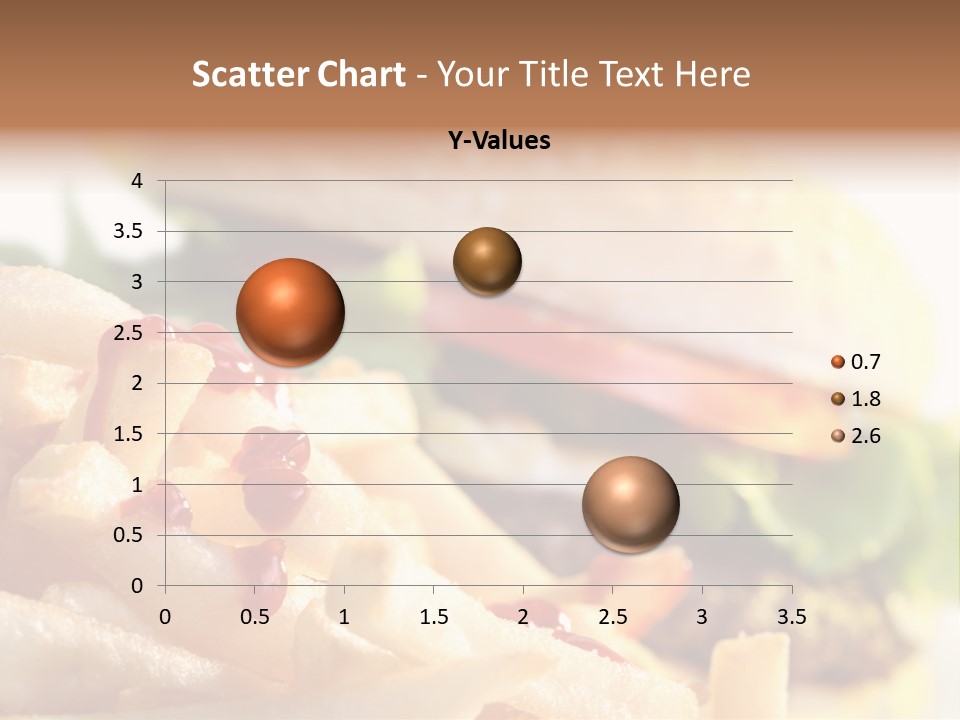 Scatter Chart - Your Title Text Here

Y-Values

4
3.5
3
2.5
2
1.5
1
0.5
0

0 0.5 1 1.5 2 2.5 3 3.5

0.7
1.8
2.6